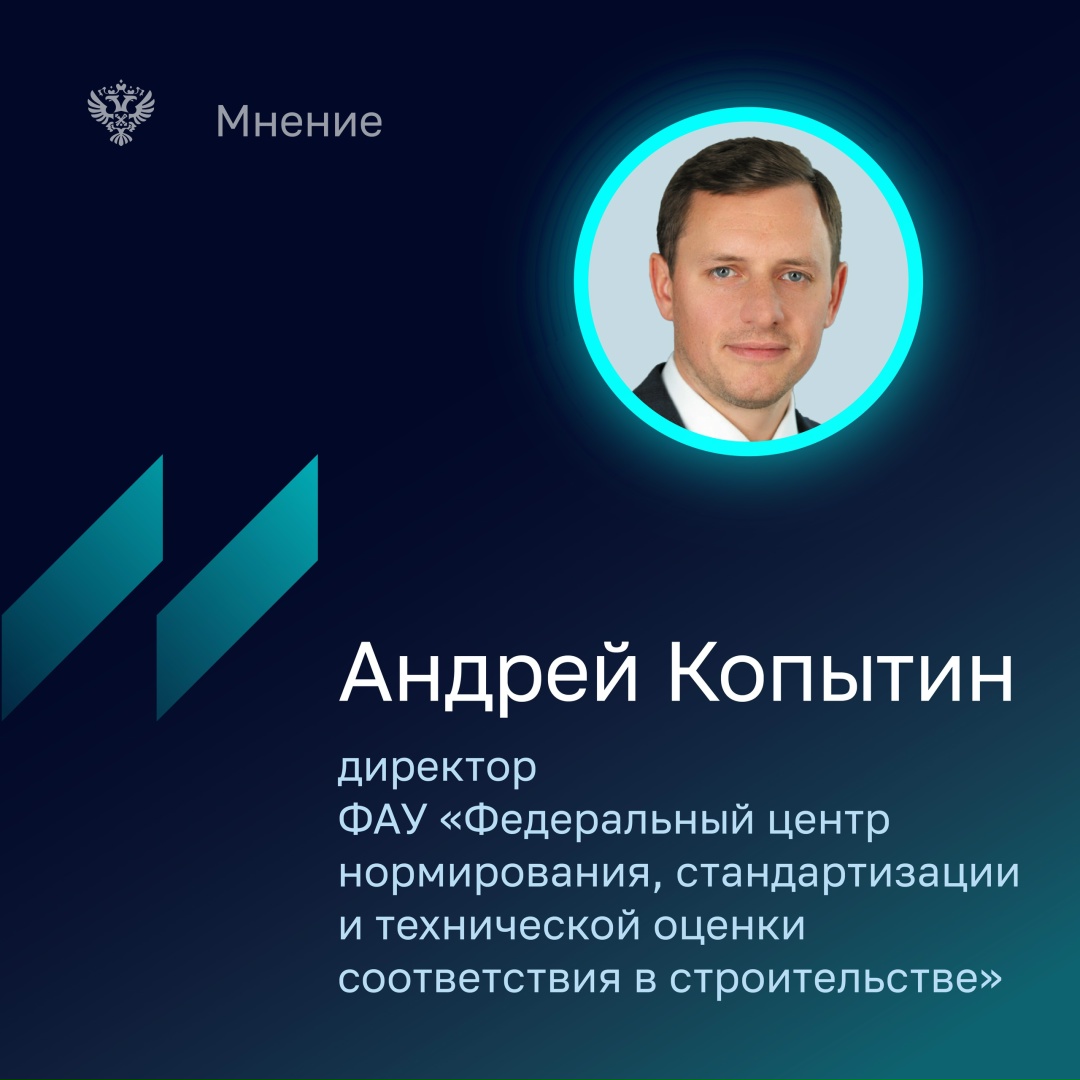 Мнение

Андрей Копытин

директор
ФАУ «Федеральный центр нормирования, стандартизации и технической оценки соответствия в строительстве»